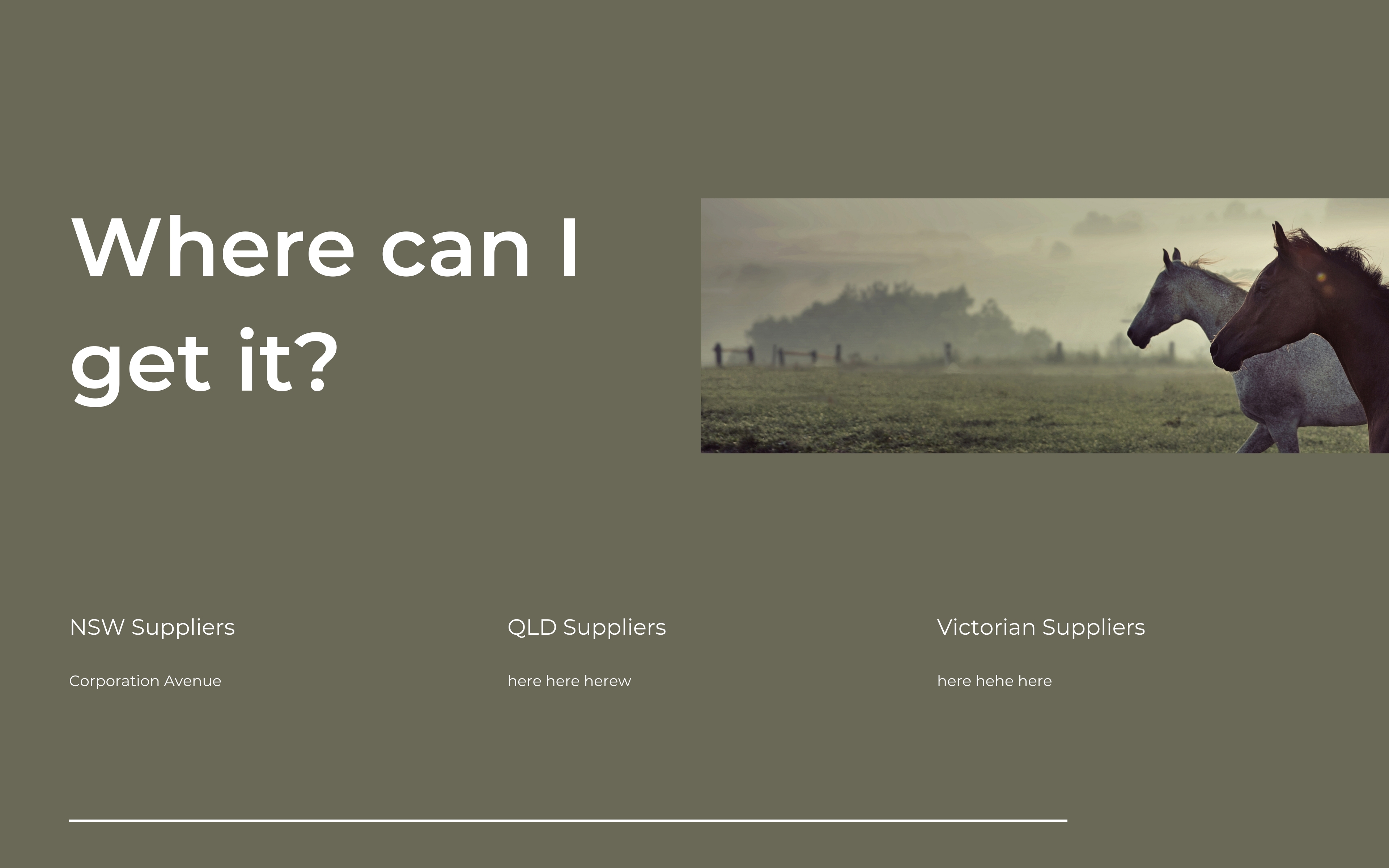 Where can I get it?

NSW Suppliers

Corporation Avenue

QLD Suppliers

here here herew

Victorian Suppliers

here hehe here